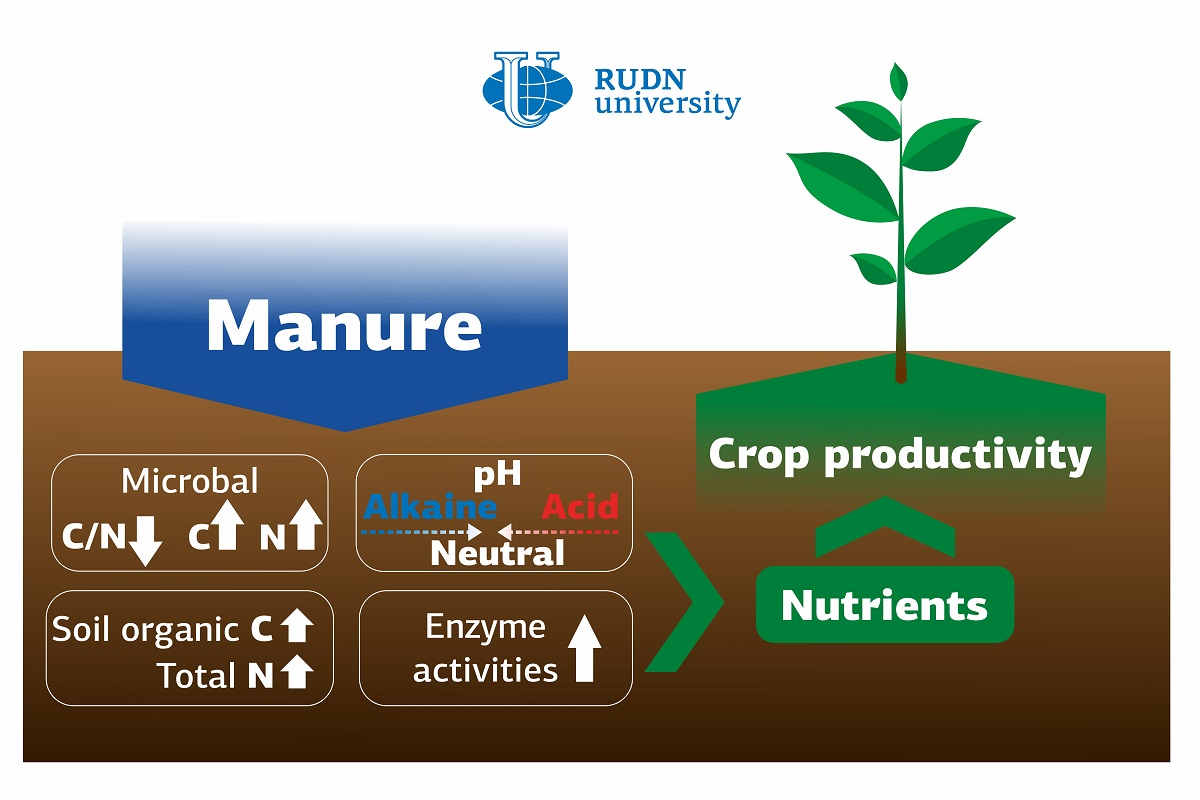 RUDN university

Manure

Microbal
C/N C N

pH
Alkaine Acid
Neutral

Soil organic C
Total N

Enzyme activities

Crop productivity

Nutrients